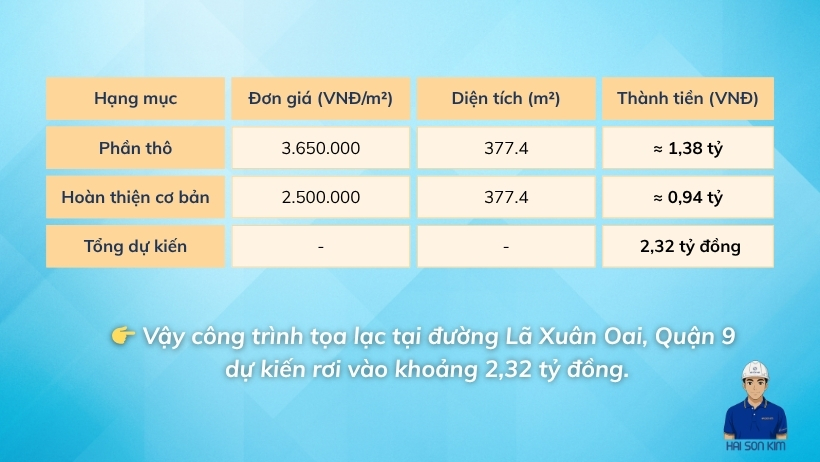 | Hạng mục | Đơn giá (VNĐ/m²) | Diện tích (m²) | Thành tiền (VNĐ) |
|---|---|---|---|
| Phần thô | 3.650.000 | 377.4 | ≈ 1,38 tỷ |
| Hoàn thiện cơ bản | 2.500.000 | 377.4 | ≈ 0,94 tỷ |
| Tổng dự kiến | - | - | 2,32 tỷ đồng |

👉 Vậy công trình tọa lạc tại đường Lã Xuân Oai, Quận 9 dự kiến rơi vào khoảng 2,32 tỷ đồng.

HAI SON KIM